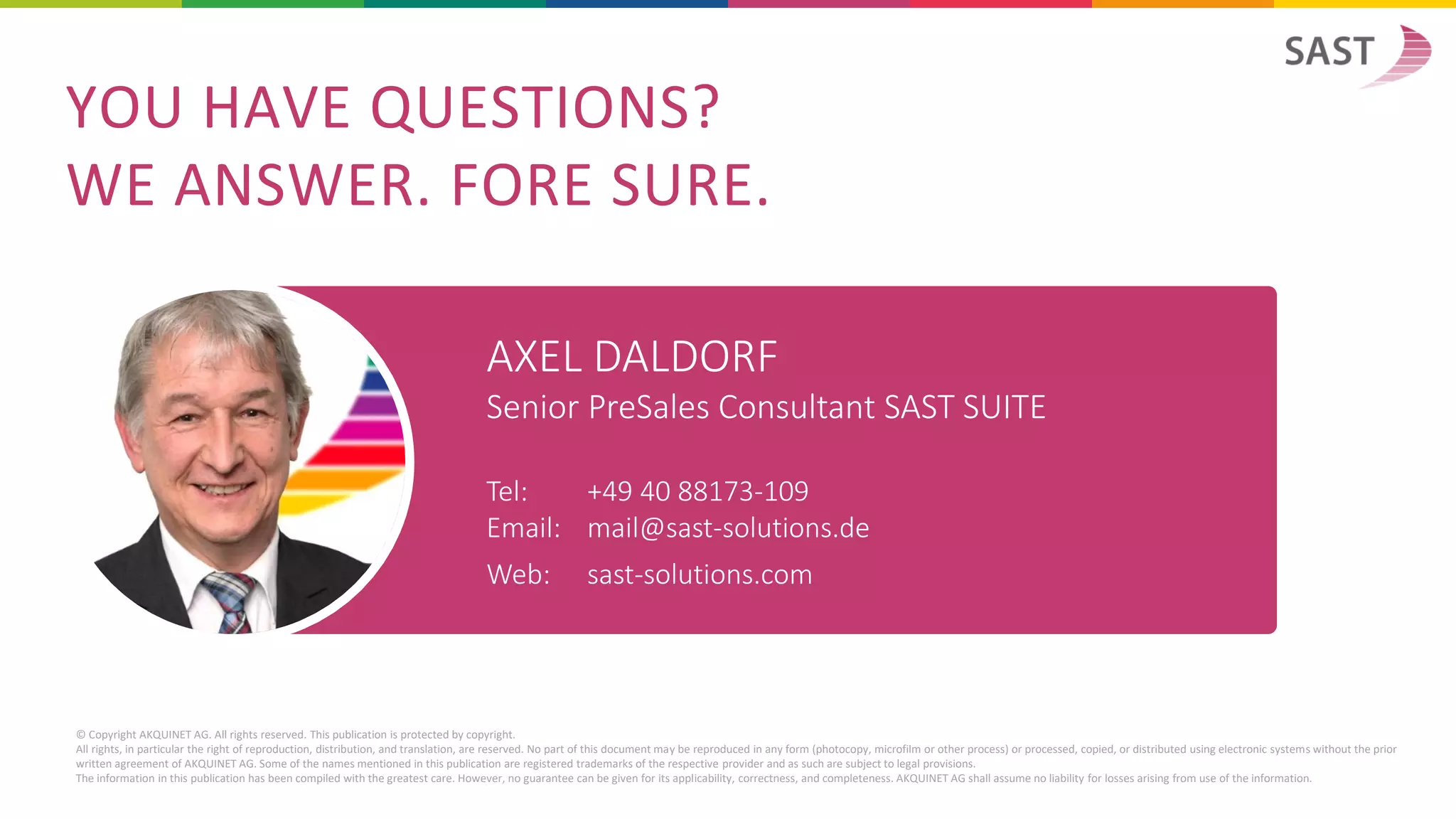 SAST

YOU HAVE QUESTIONS?
WE ANSWER. FORE SURE.

AXEL DALDORF
Senior PreSales Consultant SAST SUITE

Tel: +49 40 88173-109
Email: mail@sast-solutions.de
Web: sast-solutions.com

© Copyright AKQUINET AG. All rights reserved. This publication is protected by copyright.
All rights, in particular the right of reproduction, distribution, and translation, are reserved. No part of this document may be reproduced in any form (photocopy, microfilm or other process) or processed, copied, or distributed using electronic systems without the prior written agreement of AKQUINET AG. Some of the names mentioned in this publication are registered trademarks of the respective provider and as such are subject to legal provisions.
The information in this publication has been compiled with the greatest care. However, no guarantee can be given for its applicability, correctness, and completeness. AKQUINET AG shall assume no liability for losses arising from use of the information.